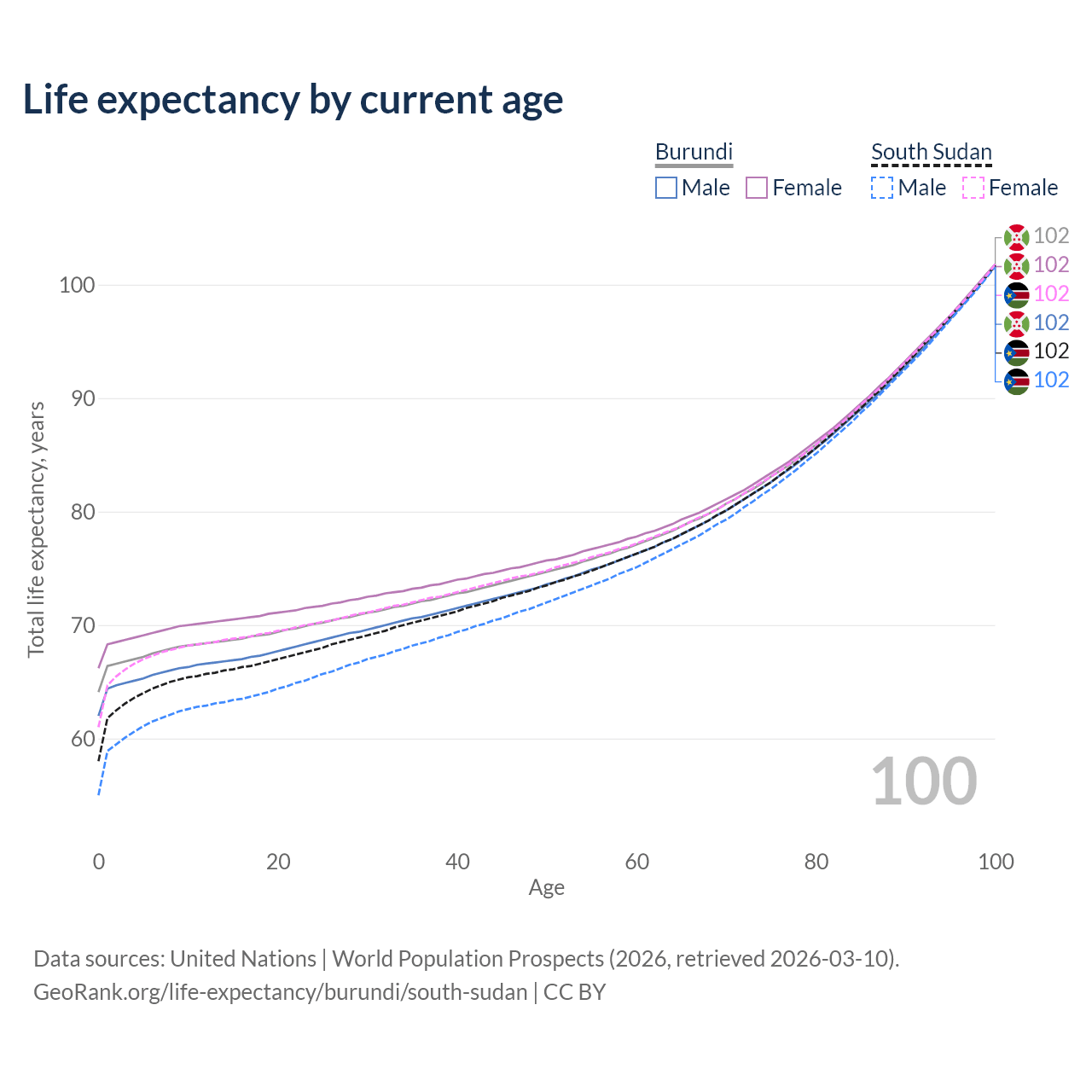 Life expectancy by current age

Burundi
Male Female

South Sudan
Male Female

102
102
102
102
102
102

100
90
80
70
60

Total life expectancy, years

100

0 20 40 60 80 100
Age

Data sources: United Nations | World Population Prospects (2026, retrieved 2026-03-10).
GeoRank.org/life-expectancy/burundi/south-sudan | CC BY